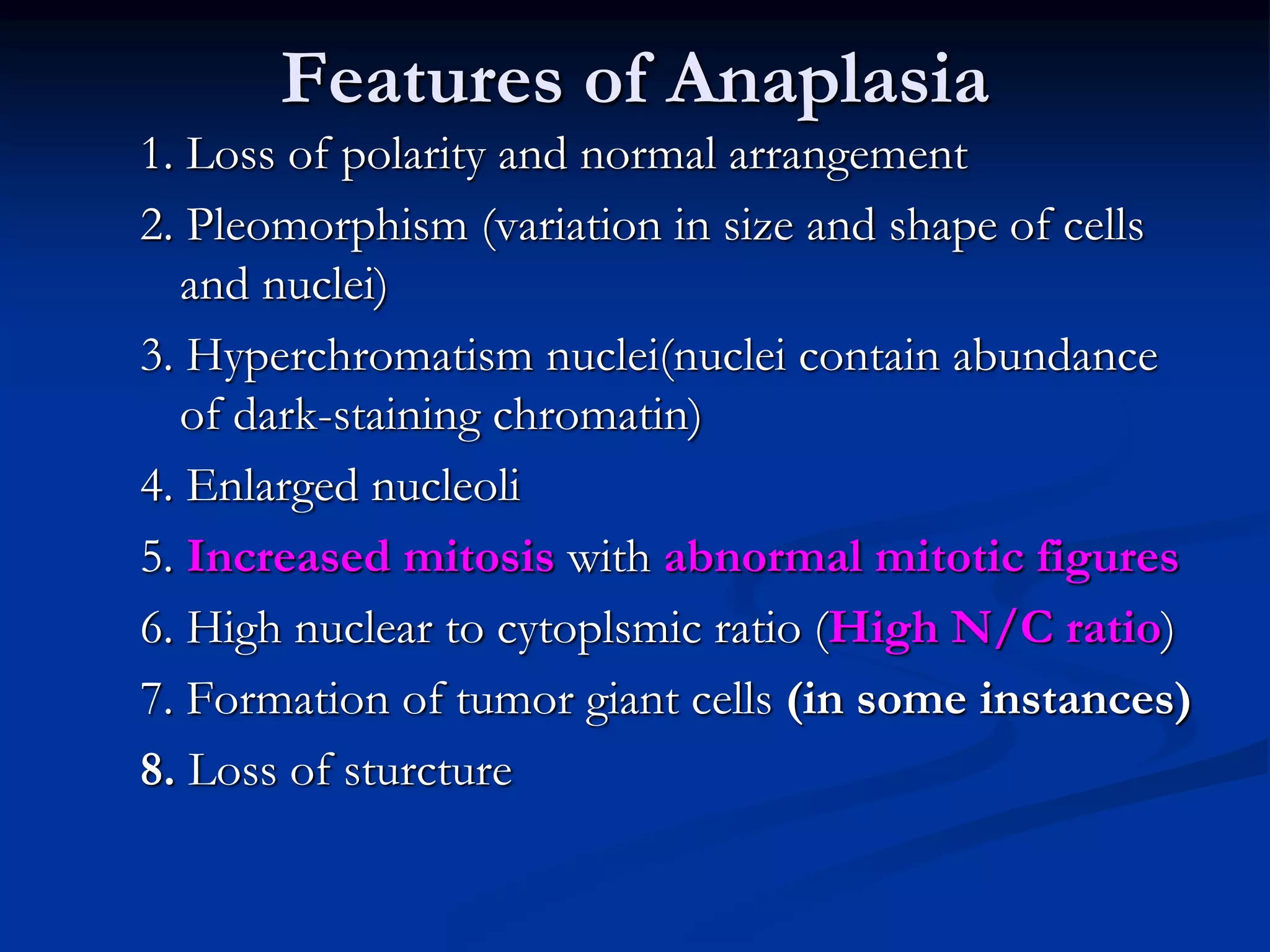 Features of Anaplasia

1. Loss of polarity and normal arrangement

2. Pleomorphism (variation in size and shape of cells and nuclei)

3. Hyperchromatism nuclei(nuclei contain abundance of dark-staining chromatin)

4. Enlarged nucleoli

5. Increased mitosis with abnormal mitotic figures

6. High nuclear to cytoplsmic ratio (High N/C ratio)

7. Formation of tumor giant cells (in some instances)

8. Loss of sturcture